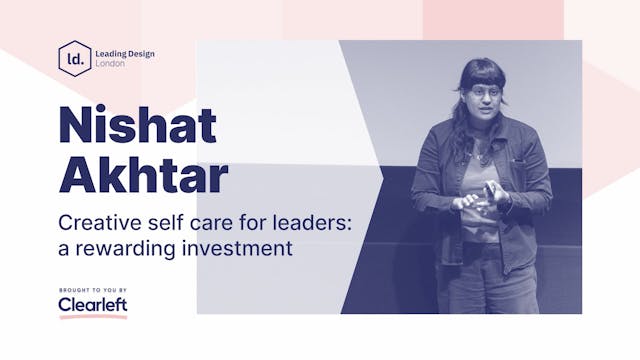 ld.
Leading Design
London

Nishat Akhtar

Creative self care for leaders: a rewarding investment

BROUGHT TO YOU BY
Clearleft